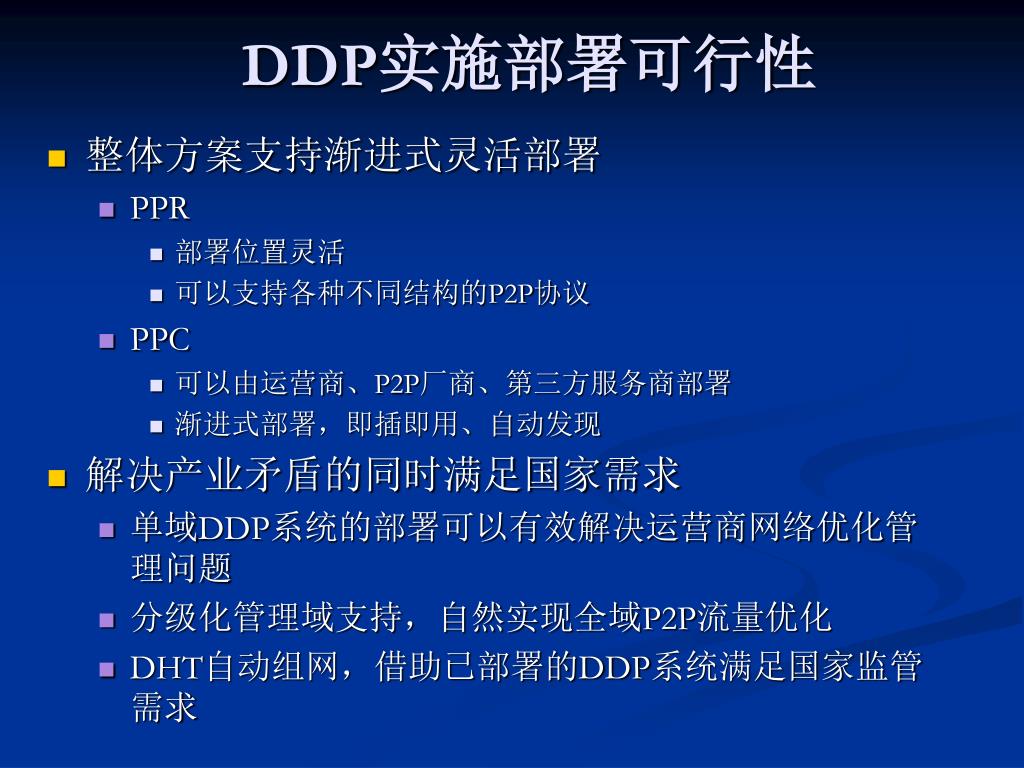 DDP实施部署可行性

整体方案支持渐进式灵活部署

PPR

部署位置灵活

可以支持各种不同结构的P2P协议

PPC

可以由运营商、P2P厂商、第三方服务商部署

渐进式部署，即插即用、自动发现

解决产业矛盾的同时满足国家需求

单域DDP系统的部署可以有效解决运营商网络优化管理问题

分级化管理域支持，自然实现全域P2P流量优化

DHT自动组网，借助已部署的DDP系统满足国家监管需求